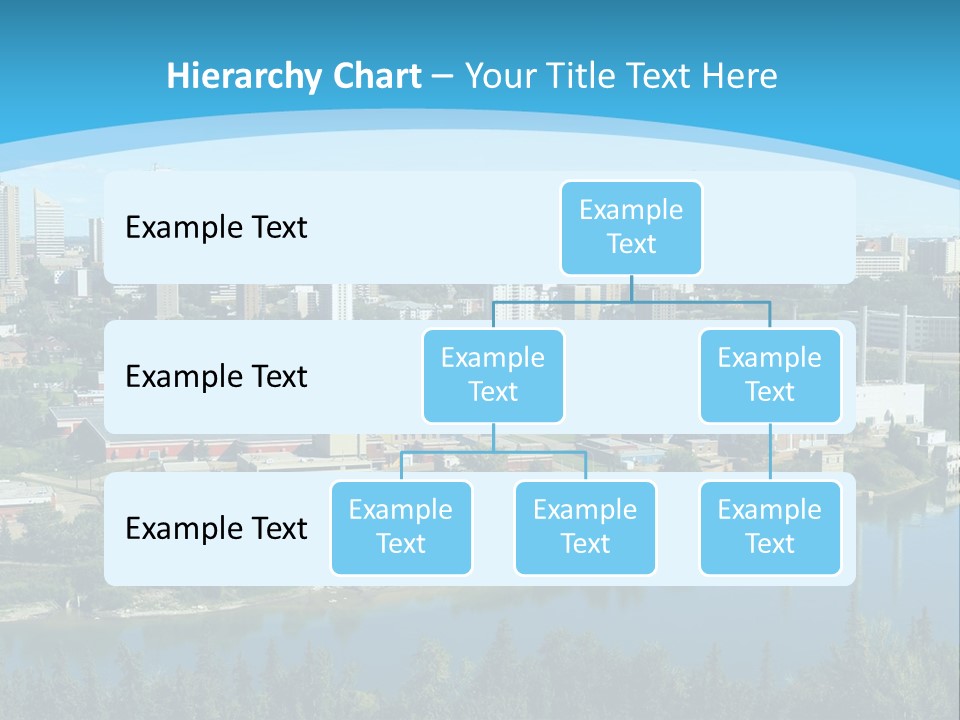 Hierarchy Chart – Your Title Text Here

Example Text

Example Text

Example Text

Example Text

Example Text

Example Text

Example Text

Example Text

Example Text